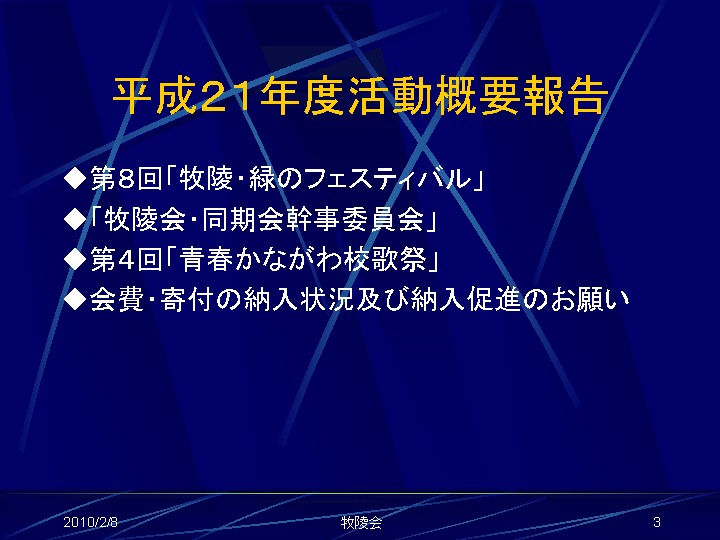 平成21年度活動概要報告

◆第8回「牧陵・緑のフェスティバル」
◆「牧陵会・同期会幹事委員会」
◆第4回「青春かながわ校歌祭」
◆会費・寄付の納入状況及び納入促進のお願い

2010/2/8　牧陵会　3